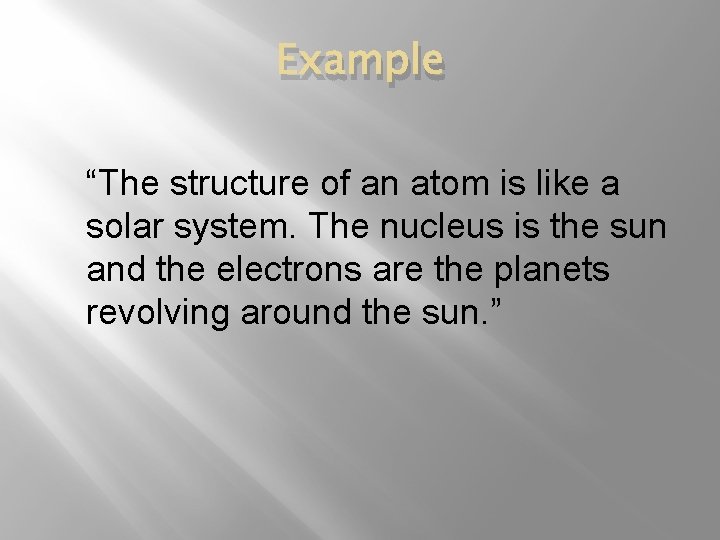 Example

“The structure of an atom is like a solar system. The nucleus is the sun and the electrons are the planets revolving around the sun.”